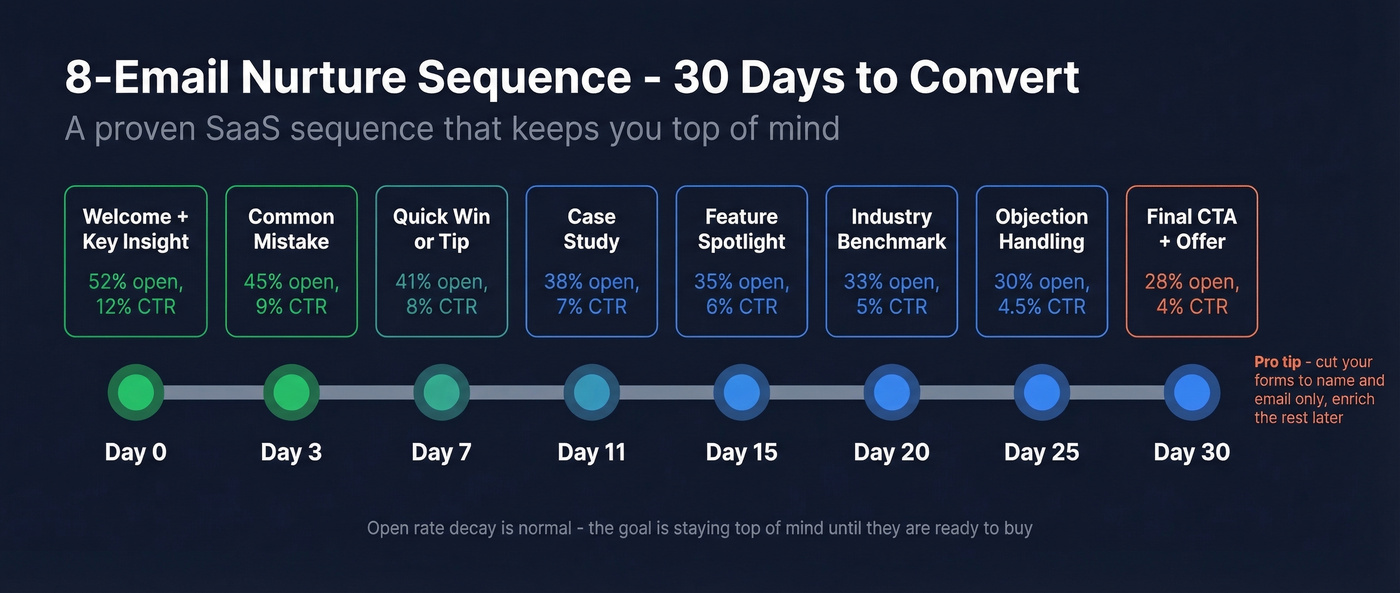 8-Email Nurture Sequence - 30 Days to Convert

A proven SaaS sequence that keeps you top of mind

Welcome + Key Insight
52% open, 12% CTR

Common Mistake
45% open, 9% CTR

Quick Win or Tip
41% open, 8% CTR

Case Study
38% open, 7% CTR

Feature Spotlight
35% open, 6% CTR

Industry Benchmark
33% open, 5% CTR

Objection Handling
30% open, 4.5% CTR

Final CTA + Offer
28% open, 4% CTR

Pro tip - cut your forms to name and email only, enrich the rest later

Day 0

Day 3

Day 7

Day 11

Day 15

Day 20

Day 25

Day 30

Open rate decay is normal - the goal is staying top of mind until they are ready to buy